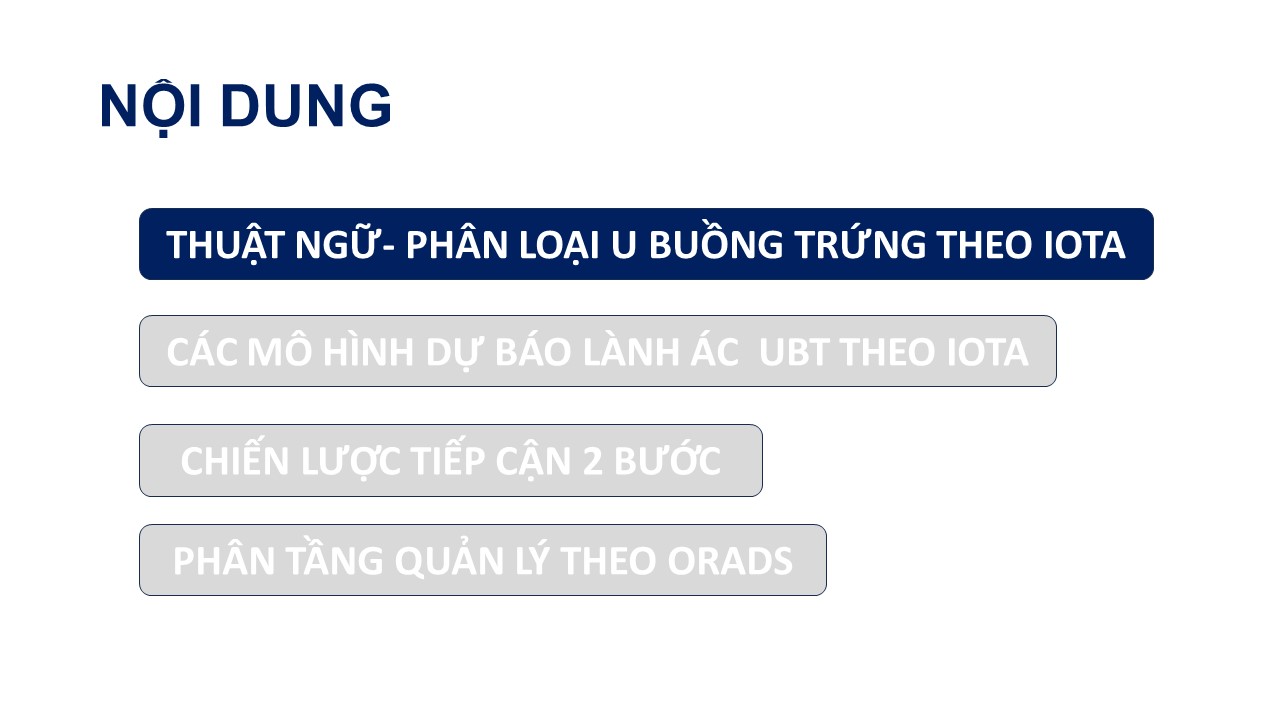 NỘI DUNG

THUẬT NGỮ- PHÂN LOẠI U BUỒNG TRỨNG THEO IOTA

CÁC MÔ HÌNH DỰ BÁO LÀNH ÁC UBT THEO IOTA

CHIẾN LƯỢC TIẾP CẬN 2 BƯỚC

PHÂN TẦNG QUẢN LÝ THEO ORADS